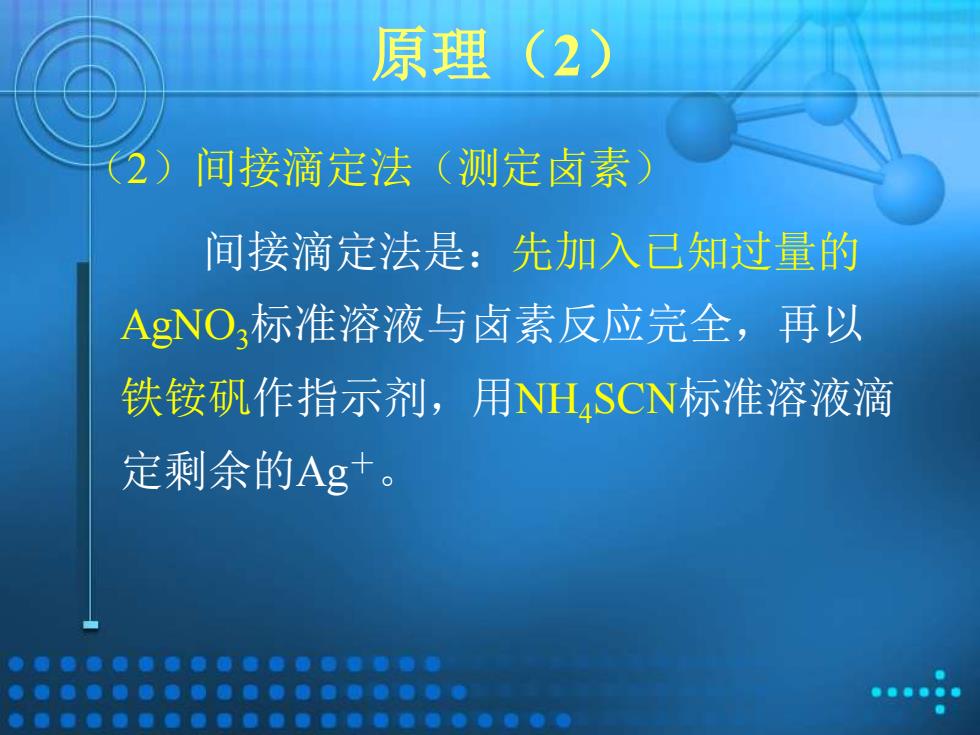 原理（2）

（2）间接滴定法（测定卤素）

间接滴定法是：先加入已知过量的$AgNO_3$标准溶液与卤素反应完全，再以铁铵矾作指示剂，用$NH_4SCN$标准溶液滴定剩余的$Ag^+$。